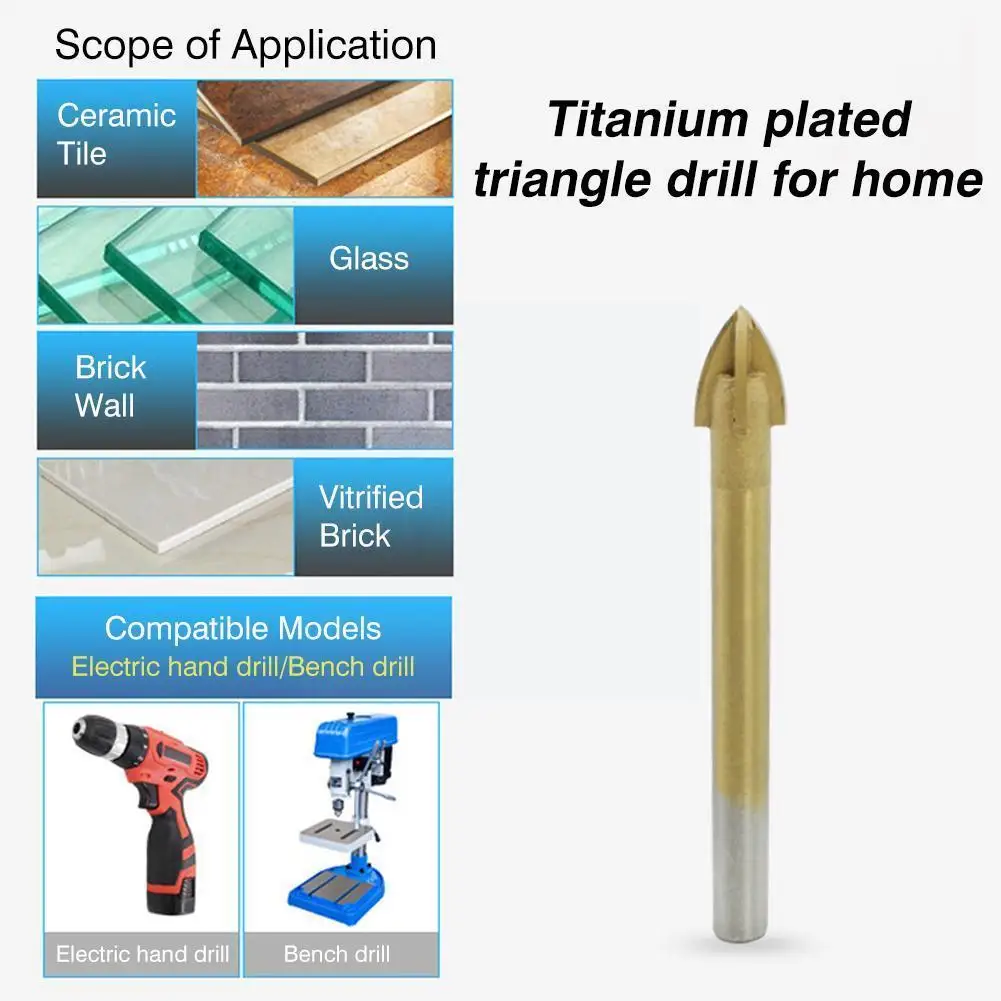 Scope of Application

Ceramic Tile

Glass

Brick Wall

Vitrified Brick

Compatible Models
Electric hand drill/Bench drill

Electric hand drill

Bench drill

Titanium plated triangle drill for home